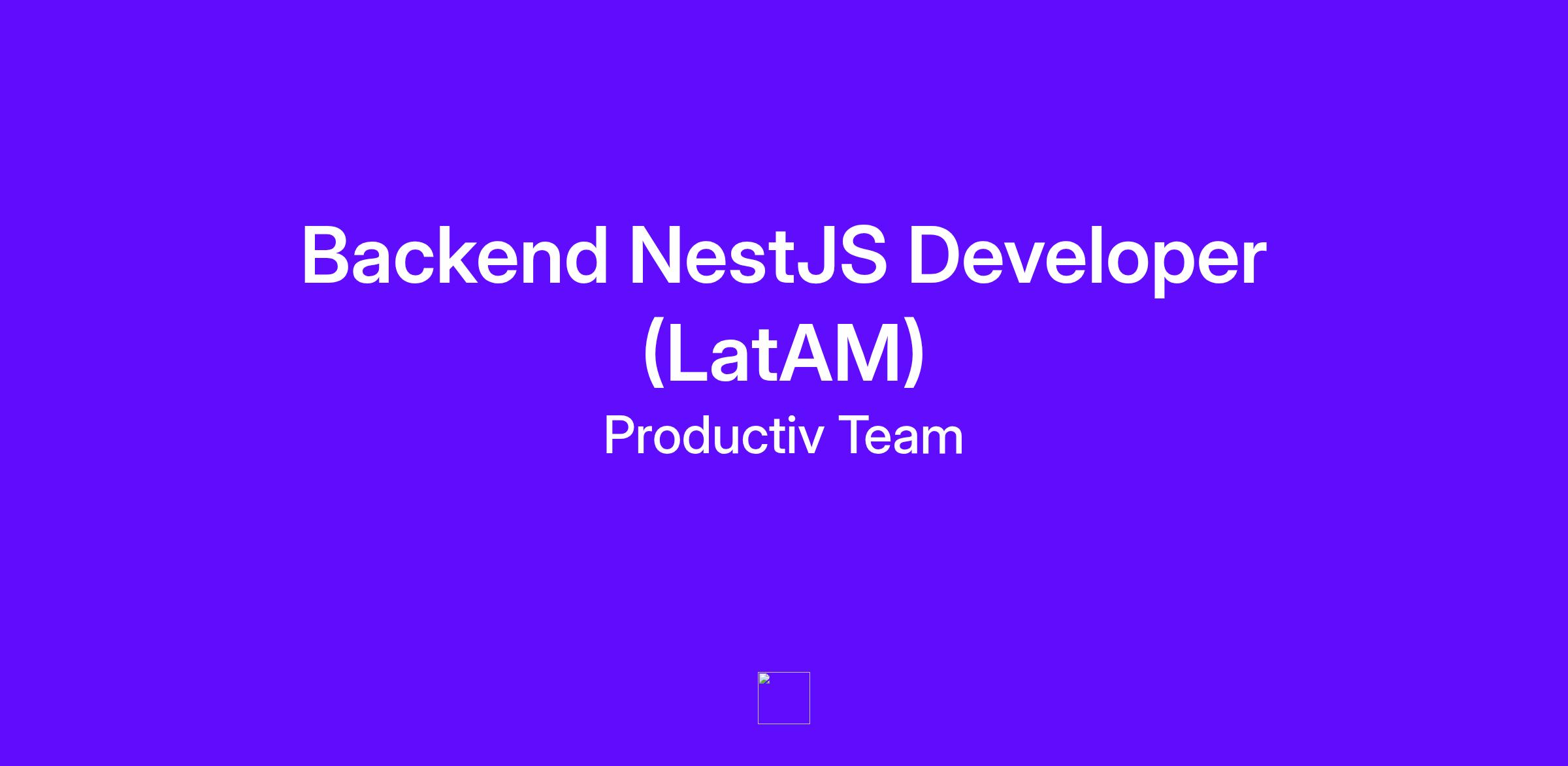 Backend NestJS Developer (LatAM)

Productiv Team